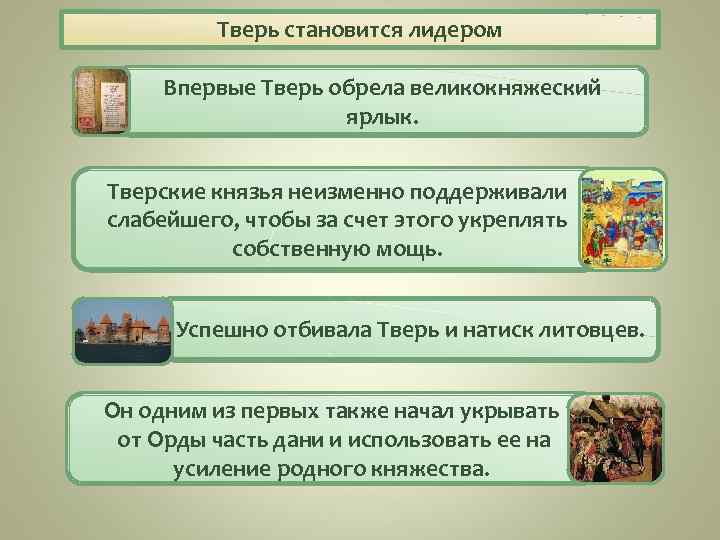 Тверь становится лидером

Впервые Тверь обрела великокняжеский ярлык.

Тверские князья неизменно поддерживали слабейшего, чтобы за счет этого укреплять собственную мощь.

Успешно отбивала Тверь и натиск литовцев.

Он одним из первых также начал укрывать от Орды часть дани и использовать ее на усиление родного княжества.